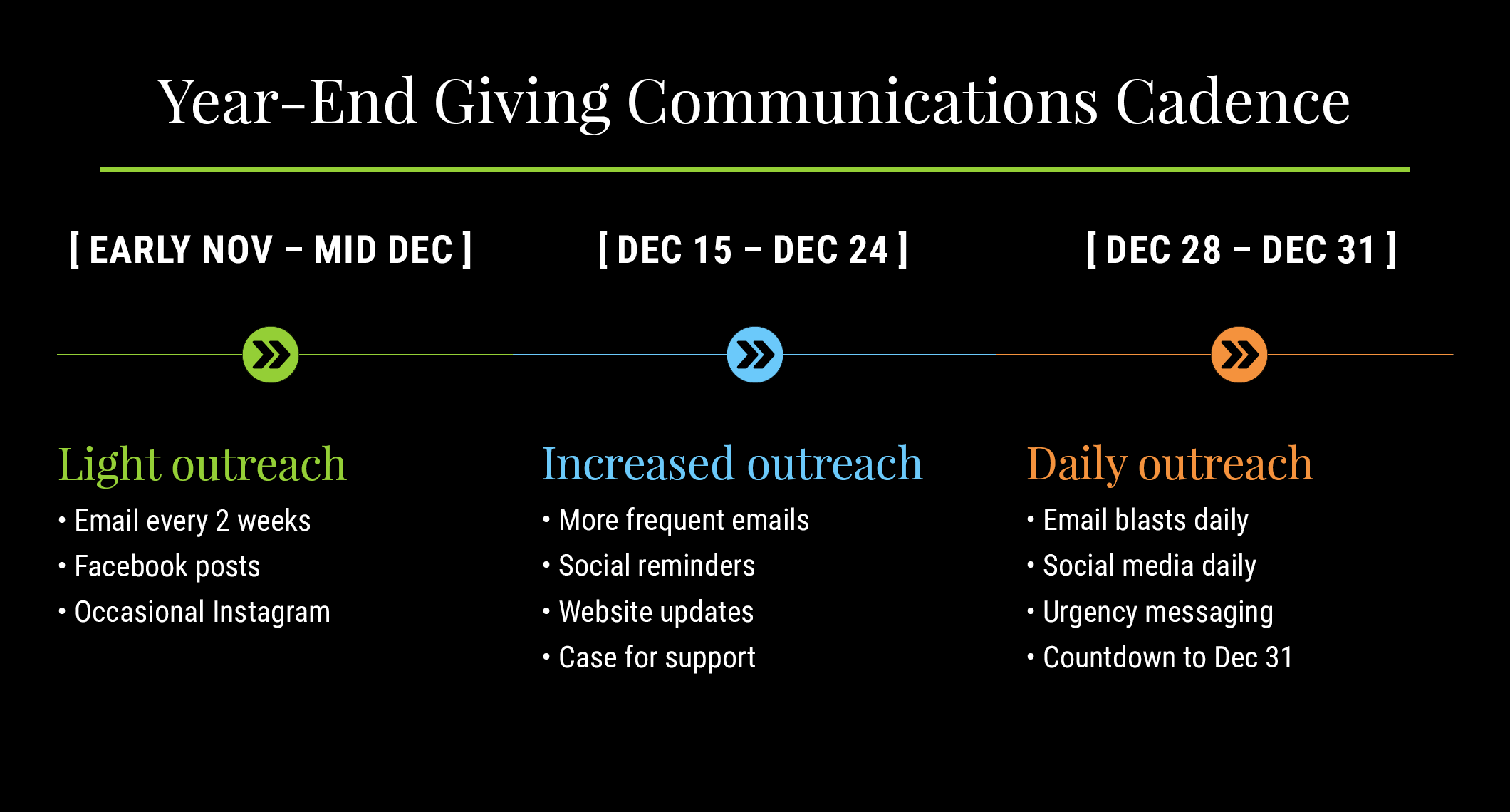 Year-End Giving Communications Cadence

[ EARLY NOV – MID DEC ]

Light outreach
• Email every 2 weeks
• Facebook posts
• Occasional Instagram

[ DEC 15 – DEC 24 ]

Increased outreach
• More frequent emails
• Social reminders
• Website updates
• Case for support

[ DEC 28 – DEC 31 ]

Daily outreach
• Email blasts daily
• Social media daily
• Urgency messaging
• Countdown to Dec 31